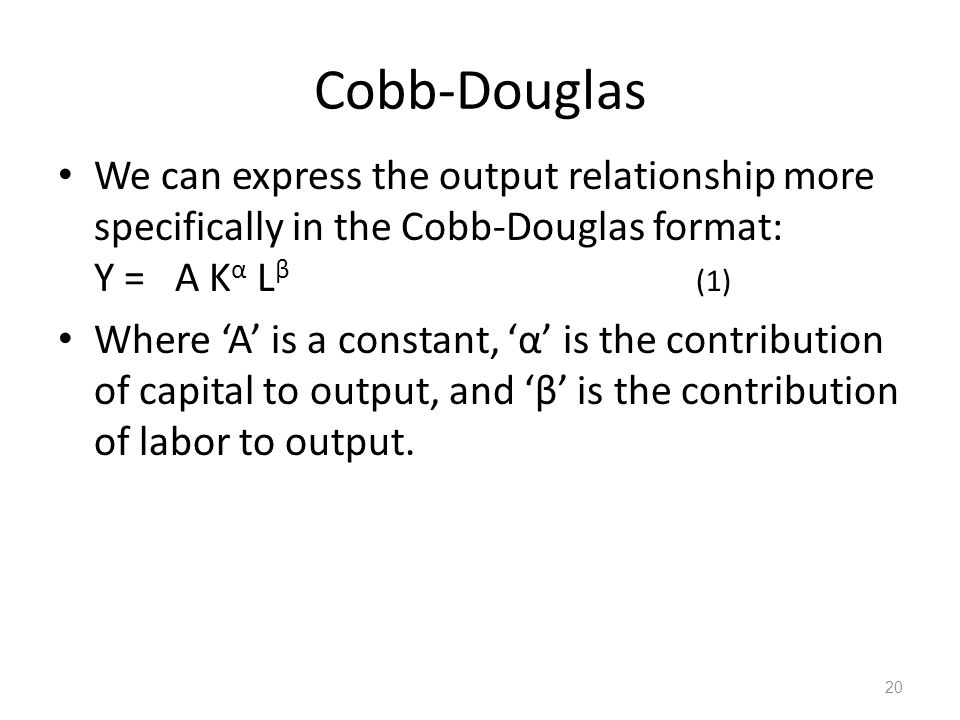 Cobb-Douglas

• We can express the output relationship more specifically in the Cobb-Douglas format:
$Y = A K^{\alpha} L^{\beta}$ (1)

• Where ‘A’ is a constant, ‘α’ is the contribution of capital to output, and ‘β’ is the contribution of labor to output.

20